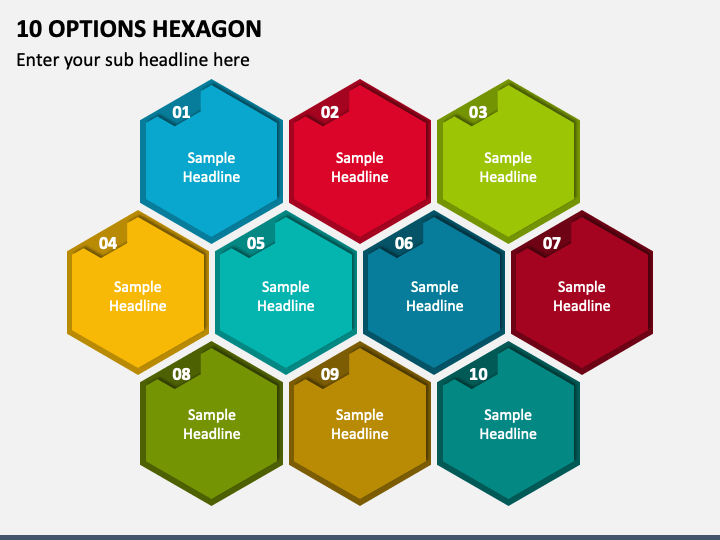 10 OPTIONS HEXAGON

Enter your sub headline here

01
Sample Headline

02
Sample Headline

03
Sample Headline

04
Sample Headline

05
Sample Headline

06
Sample Headline

07
Sample Headline

08
Sample Headline

09
Sample Headline

10
Sample Headline